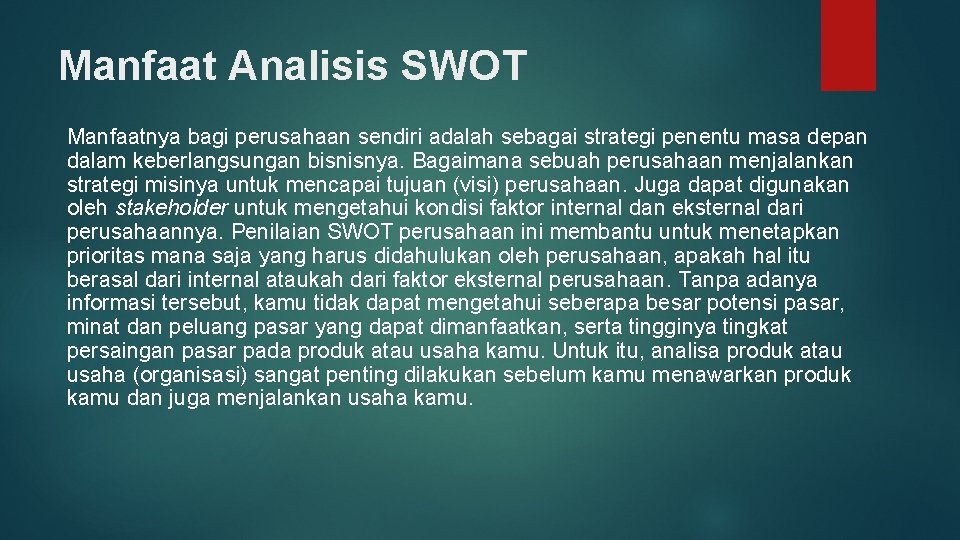 Manfaat Analisis SWOT

Manfaatnya bagi perusahaan sendiri adalah sebagai strategi penentu masa depan dalam keberlangsungan bisnisnya. Bagaimana sebuah perusahaan menjalankan strategi misinya untuk mencapai tujuan (visi) perusahaan. Juga dapat digunakan oleh stakeholder untuk mengetahui kondisi faktor internal dan eksternal dari perusahaannya. Penilaian SWOT perusahaan ini membantu untuk menetapkan prioritas mana saja yang harus didahulukan oleh perusahaan, apakah hal itu berasal dari internal ataukah dari faktor eksternal perusahaan. Tanpa adanya informasi tersebut, kamu tidak dapat mengetahui seberapa besar potensi pasar, minat dan peluang pasar yang dapat dimanfaatkan, serta tingginya tingkat persaingan pasar pada produk atau usaha kamu. Untuk itu, analisa produk atau usaha (organisasi) sangat penting dilakukan sebelum kamu menawarkan produk kamu dan juga menjalankan usaha kamu.